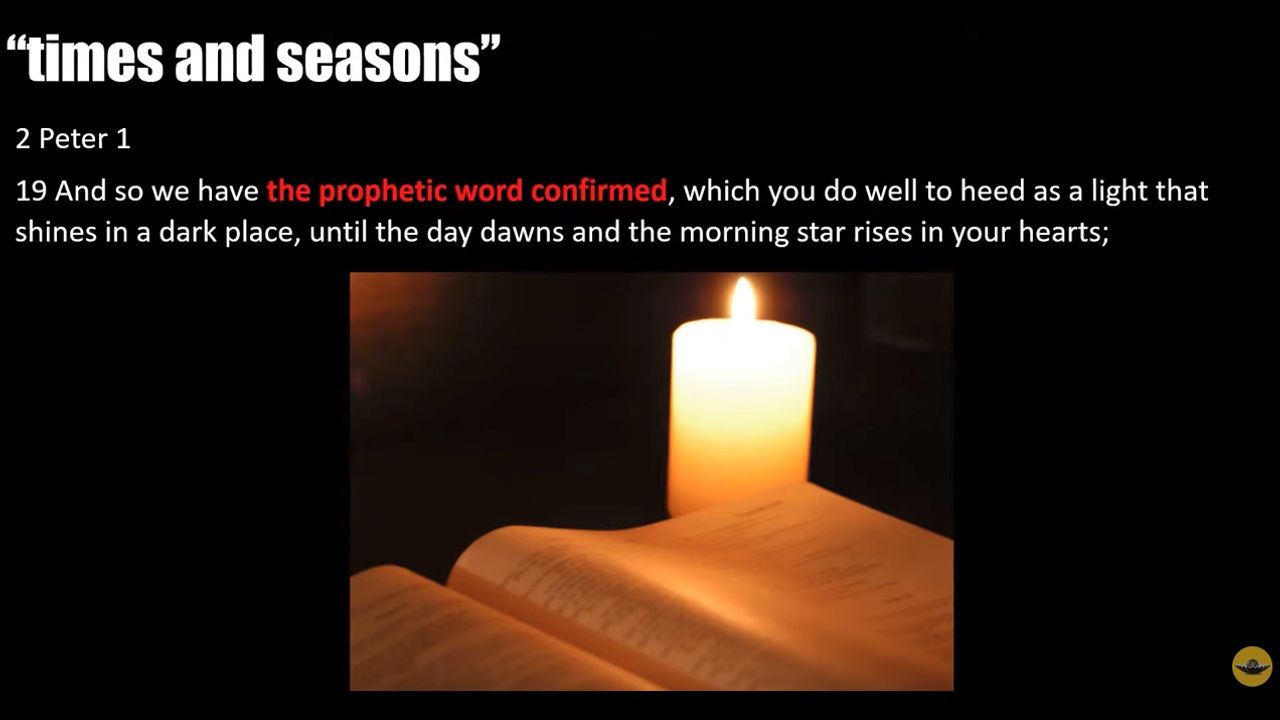 “times and seasons”

2 Peter 1

19 And so we have the prophetic word confirmed, which you do well to heed as a light that shines in a dark place, until the day dawns and the morning star rises in your hearts;